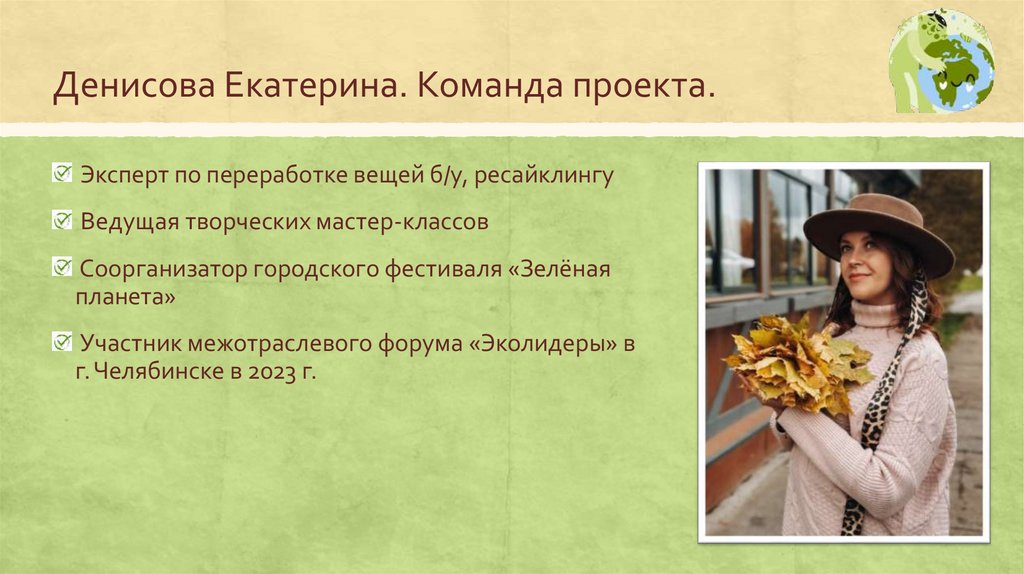 Денисова Екатерина. Команда проекта.

Эксперт по переработке вещей б/у, ресайклингу

Ведущая творческих мастер-классов

Соорганизатор городского фестиваля «Зелёная планета»

Участник межотраслевого форума «Эколидеры» в г. Челябинске в 2023 г.